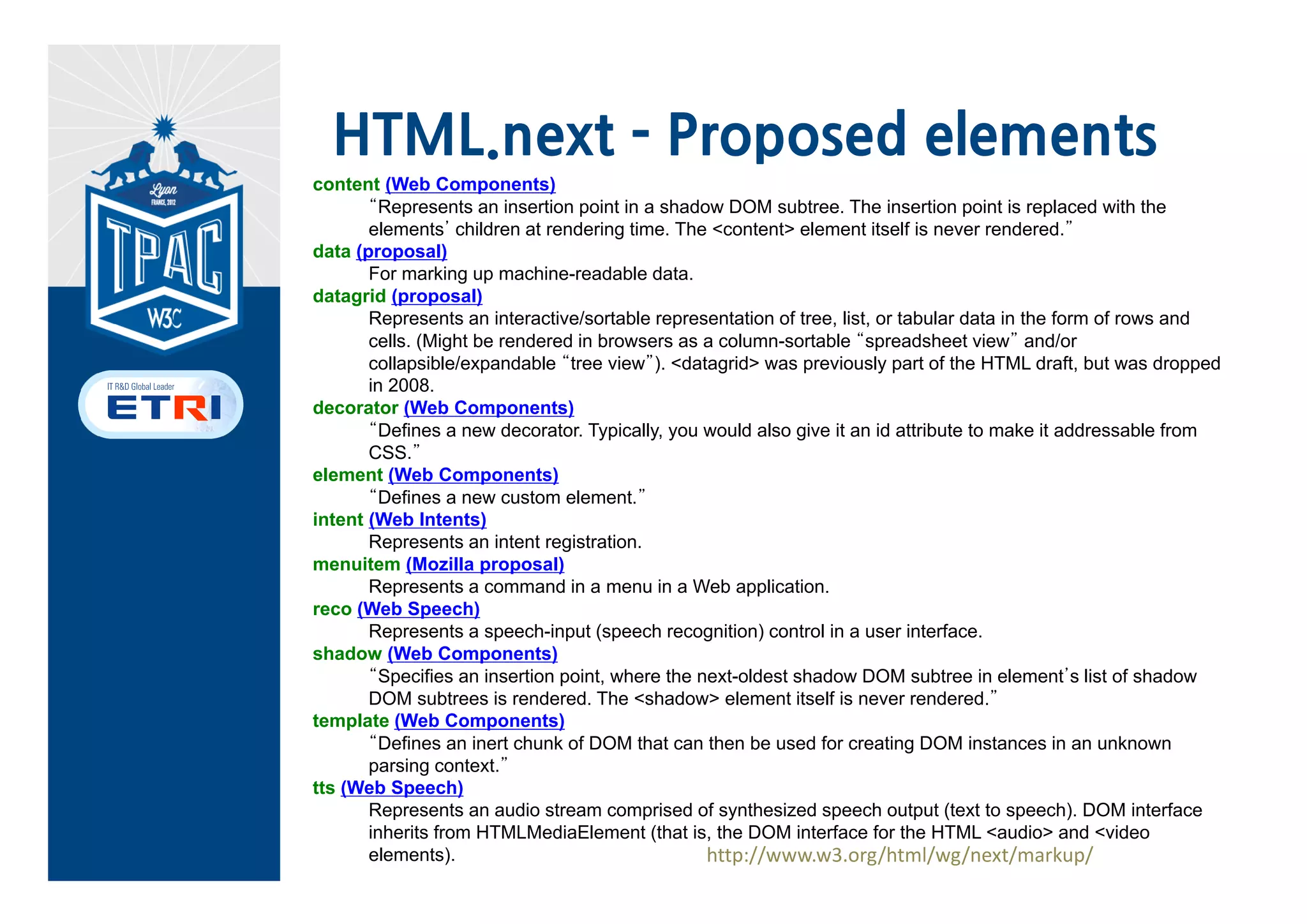 Lyon
FRANCE, 2012
TPAC
W3C

IT R&D Global Leader
ETRI

HTML.next - Proposed elements

content (Web Components)
“Represents an insertion point in a shadow DOM subtree. The insertion point is replaced with the elements’ children at rendering time. The <content> element itself is never rendered.”

data (proposal)
For marking up machine-readable data.

datagrid (proposal)
Represents an interactive/sortable representation of tree, list, or tabular data in the form of rows and cells. (Might be rendered in browsers as a column-sortable “spreadsheet view” and/or collapsible/expandable “tree view”). <datagrid> was previously part of the HTML draft, but was dropped in 2008.

decorator (Web Components)
“Defines a new decorator. Typically, you would also give it an id attribute to make it addressable from CSS.”

element (Web Components)
“Defines a new custom element.”

intent (Web Intents)
Represents an intent registration.

menuitem (Mozilla proposal)
Represents a command in a menu in a Web application.

reco (Web Speech)
Represents a speech-input (speech recognition) control in a user interface.

shadow (Web Components)
“Specifies an insertion point, where the next-oldest shadow DOM subtree in element’s list of shadow DOM subtrees is rendered. The <shadow> element itself is never rendered.”

template (Web Components)
“Defines an inert chunk of DOM that can then be used for creating DOM instances in an unknown parsing context.”

tts (Web Speech)
Represents an audio stream comprised of synthesized speech output (text to speech). DOM interface inherits from HTMLMediaElement (that is, the DOM interface for the HTML <audio> and <video elements).

http://www.w3.org/html/wg/next/markup/